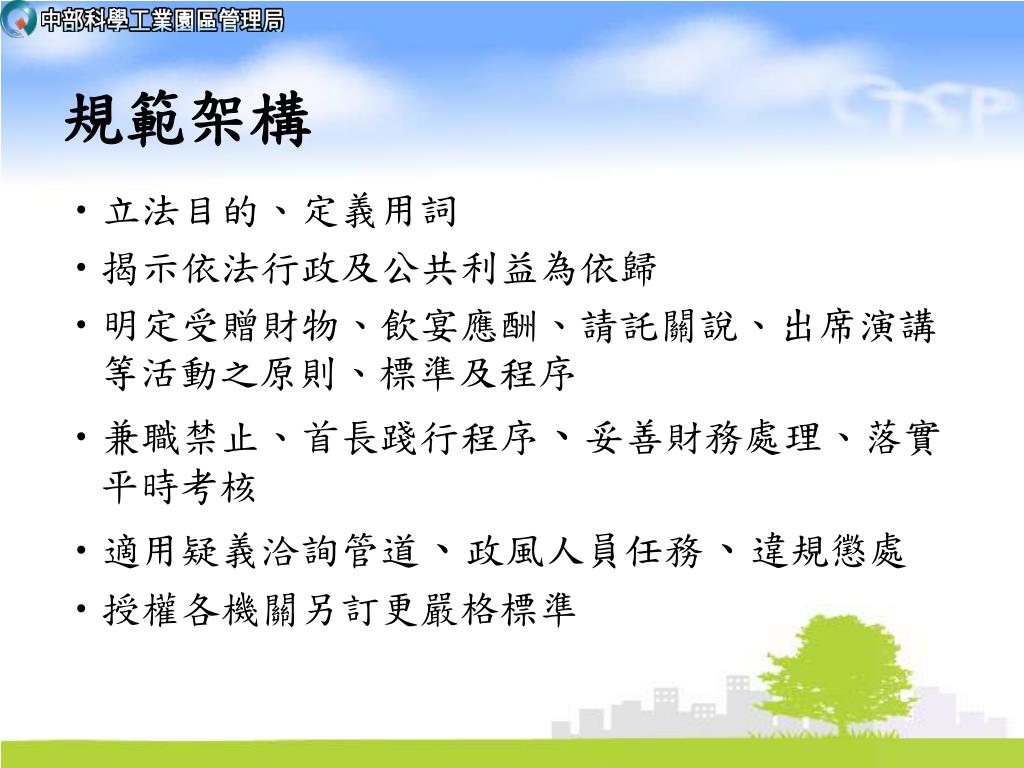 中部科學工業園區管理局

CTSP

規範架構

• 立法目的、定義用詞
• 揭示依法行政及公共利益為依歸
• 明定受贈財物、飲宴應酬、請託關說、出席演講等活動之原則、標準及程序
• 兼職禁止、首長踐行程序、妥善財務處理、落實平時考核
• 適用疑義洽詢管道、政風人員任務、違規懲處
• 授權各機關另訂更嚴格標準